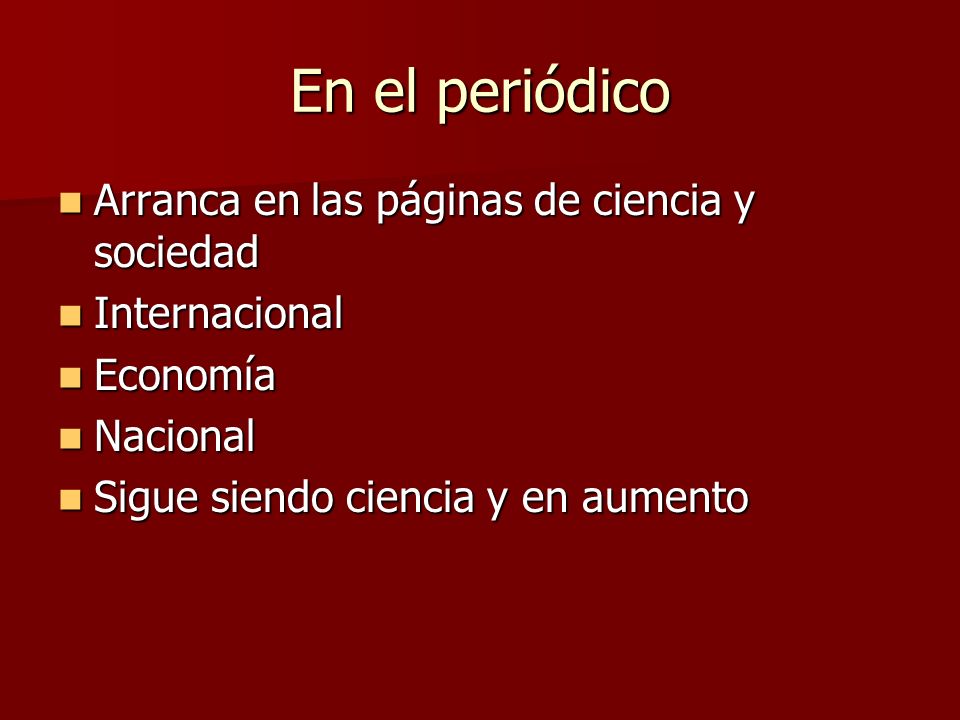 En el periódico

- Arranca en las páginas de ciencia y sociedad
- Internacional
- Economía
- Nacional
- Sigue siendo ciencia y en aumento